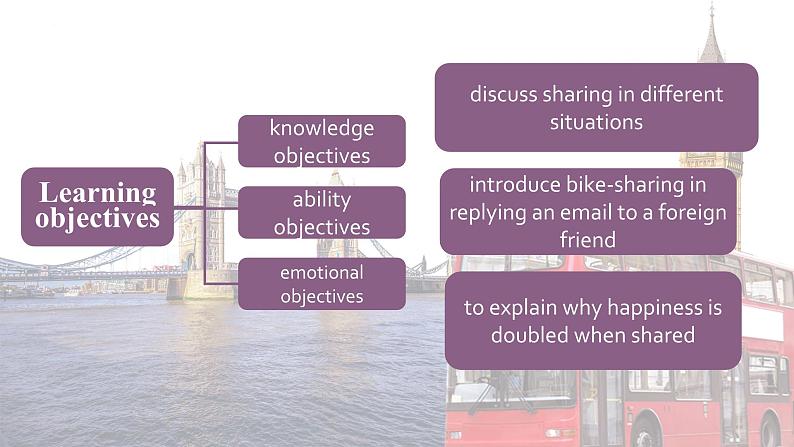 Learning objectives

knowledge objectives

ability objectives

emotional objectives

discuss sharing in different situations

introduce bike-sharing in replying an email to a foreign friend

to explain why happiness is doubled when shared